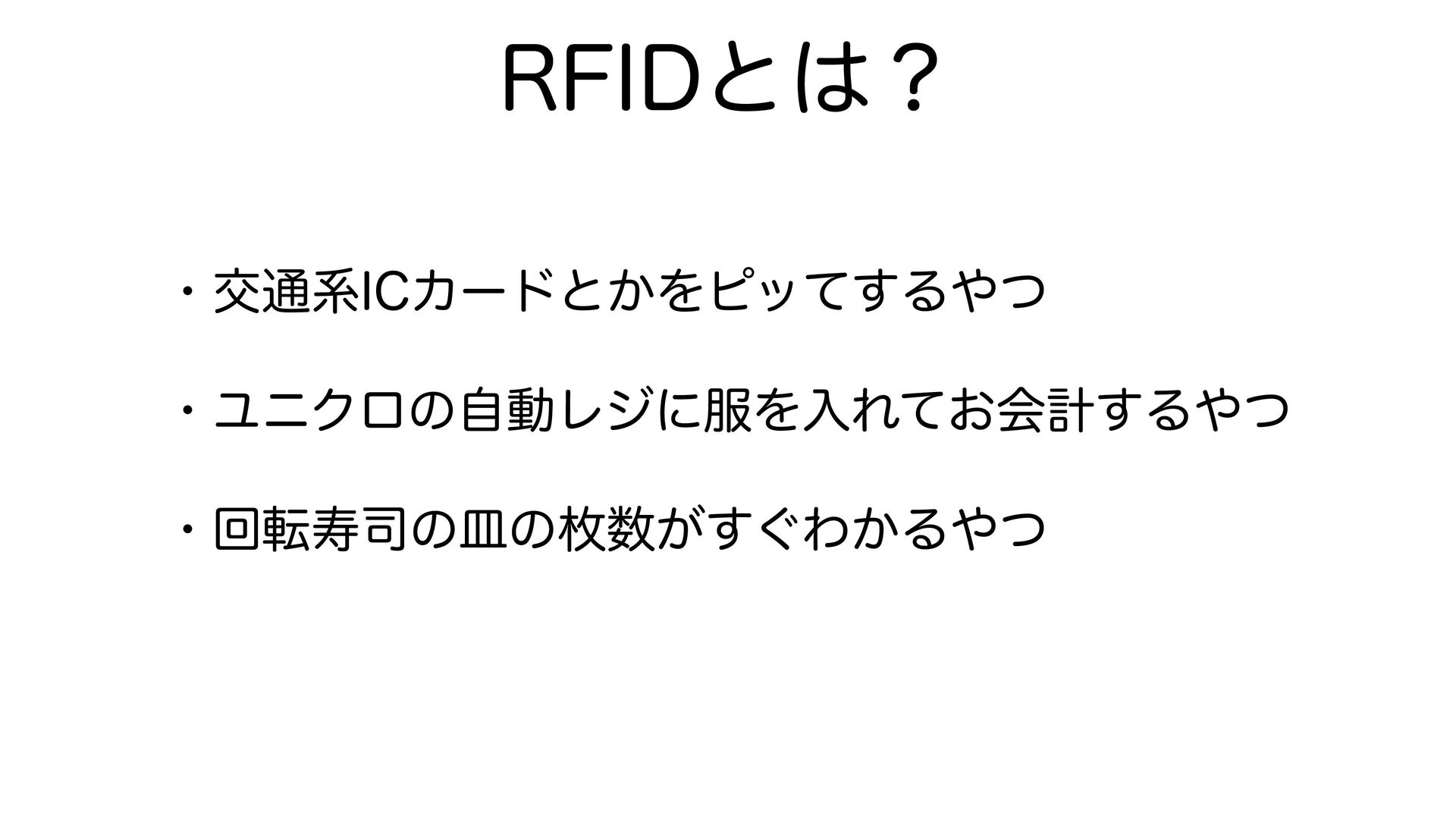 RFIDとは？

・交通系ICカードとかをピッてするやつ

・ユニクロの自動レジに服を入れてお会計するやつ

・回転寿司の皿の枚数がすぐわかるやつ